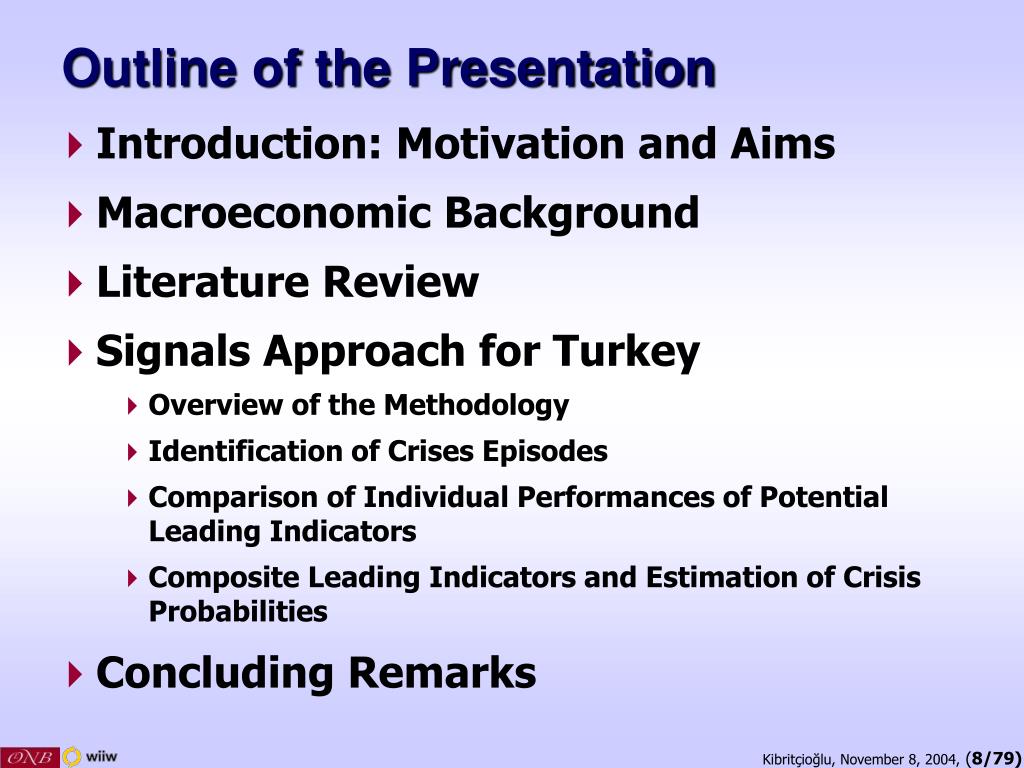 Outline of the Presentation

Introduction: Motivation and Aims

Macroeconomic Background

Literature Review

Signals Approach for Turkey

Overview of the Methodology

Identification of Crises Episodes

Comparison of Individual Performances of Potential Leading Indicators

Composite Leading Indicators and Estimation of Crisis Probabilities

Concluding Remarks

ONB wiiw

Kibritçioğlu, November 8, 2004, (8/79)